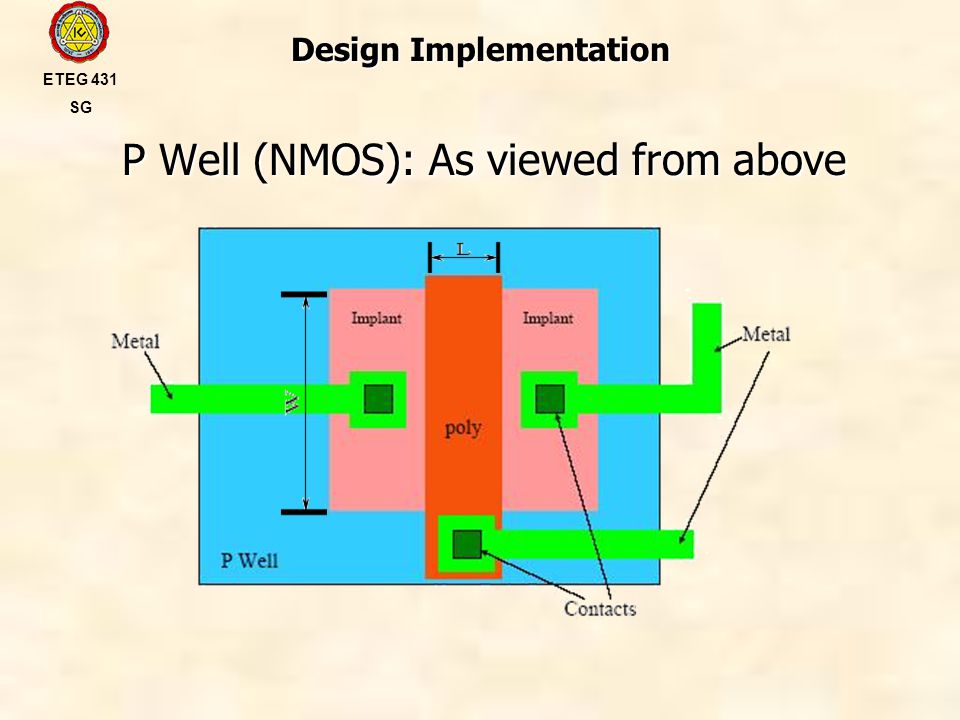 ETEG 431
SG

Design Implementation

P Well (NMOS): As viewed from above

L

Implant

Implant

Metal

Metal

W

poly

P Well

Contacts